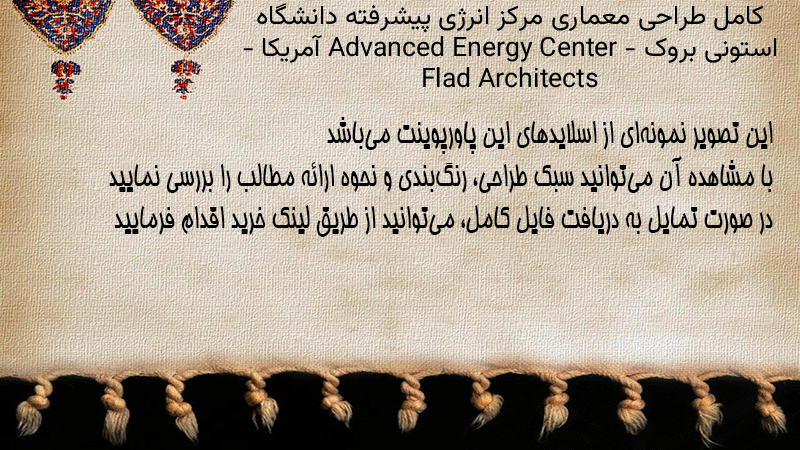 کامل طراحی معماری مرکز انرژی پیشرفته دانشگاه استونی بروک - Advanced Energy Center آمریکا - Flad Architects

این تصویر نمونه‌ای از اسلایدهای این پاورپوینت می‌باشد
با مشاهده آن می‌توانید سبک طراحی، رنگ‌بندی و نحوه ارائه مطالب را بررسی نمایید
در صورت تمایل به دریافت فایل کامل، می‌توانید از طریق لینک خرید اقدام فرمایید